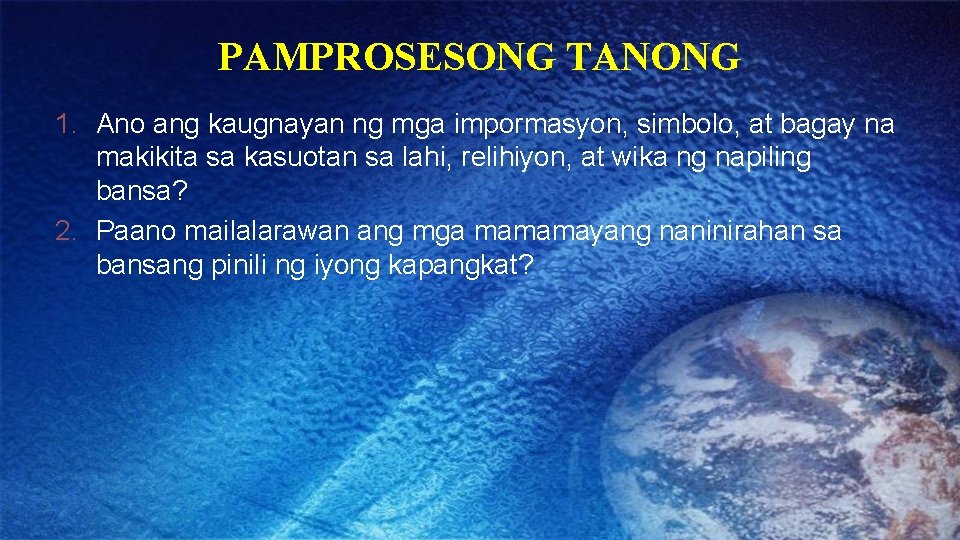 PAMPROSESONG TANONG

1. Ano ang kaugnayan ng mga impormasyon, simbolo, at bagay na makikita sa kasuotan sa lahi, relihiyon, at wika ng napiling bansa?
2. Paano mailalarawan ang mga mamamayang naninirahan sa bansang pinili ng iyong kapangkat?